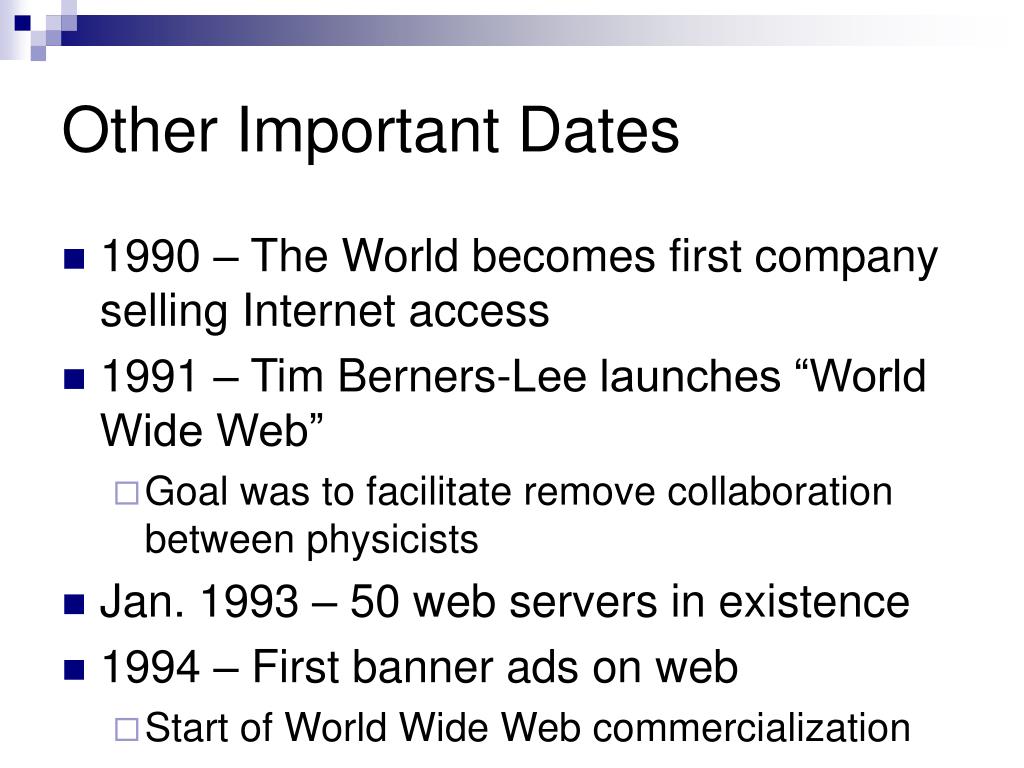 Other Important Dates

1990 – The World becomes first company selling Internet access

1991 – Tim Berners-Lee launches “World Wide Web”

Goal was to facilitate remove collaboration between physicists

Jan. 1993 – 50 web servers in existence

1994 – First banner ads on web

Start of World Wide Web commercialization